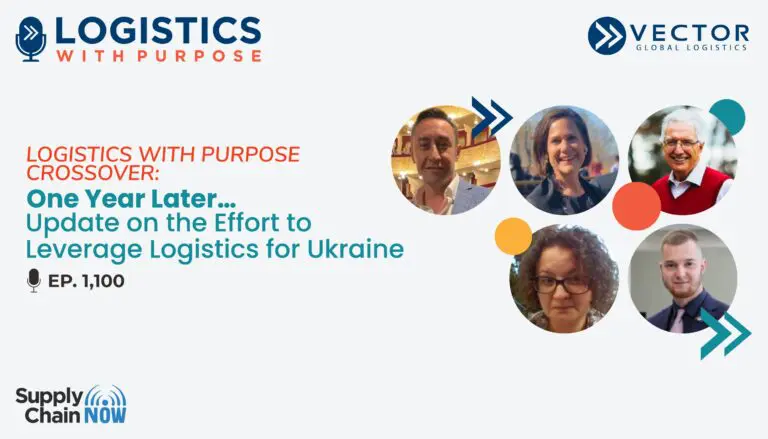 LOGISTICS
WITH PURPOSE

VECTOR
GLOBAL LOGISTICS

LOGISTICS WITH PURPOSE CROSSOVER:
One Year Later...
Update on the Effort to Leverage Logistics for Ukraine

EP. 1,100

Supply Chain NOW